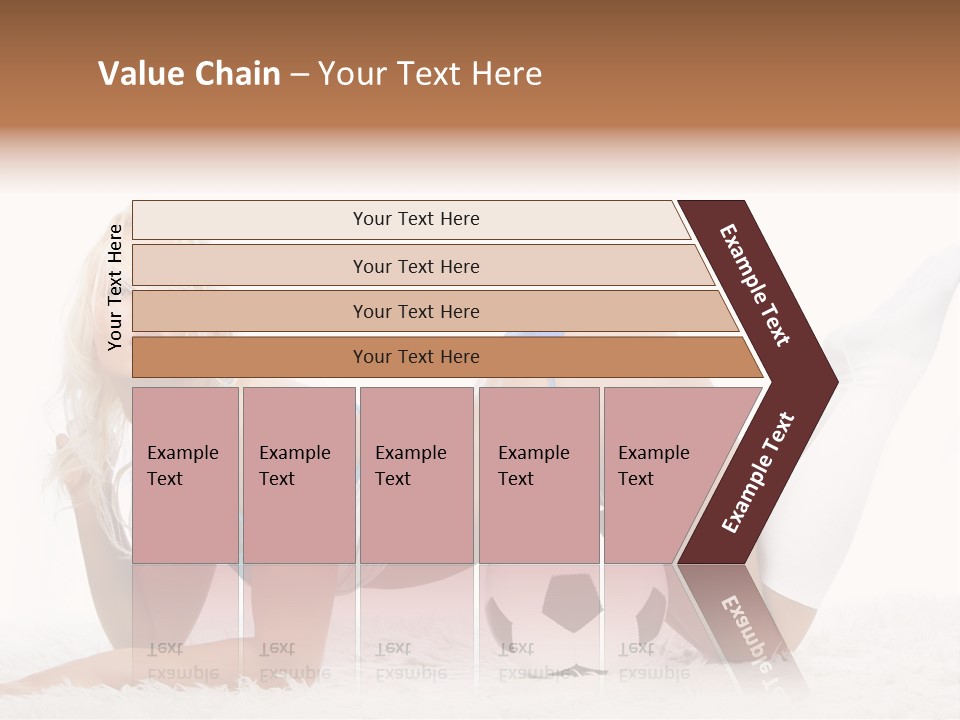 Value Chain – Your Text Here

Your Text Here

Your Text Here

Your Text Here

Your Text Here

Your Text Here

Example Text

Example Text

Example Text

Example Text

Example Text

Example Text

Example Text